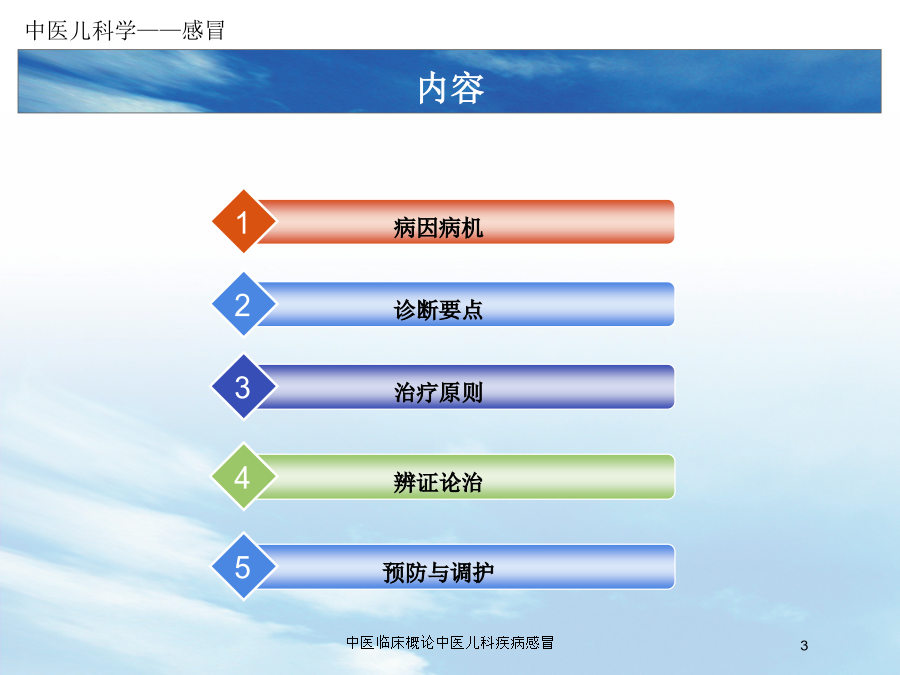 中医儿科学——感冒

内容

1 病因病机

2 诊断要点

3 治疗原则

4 辨证论治

5 预防与调护

中医临床概论中医儿科疾病感冒

3